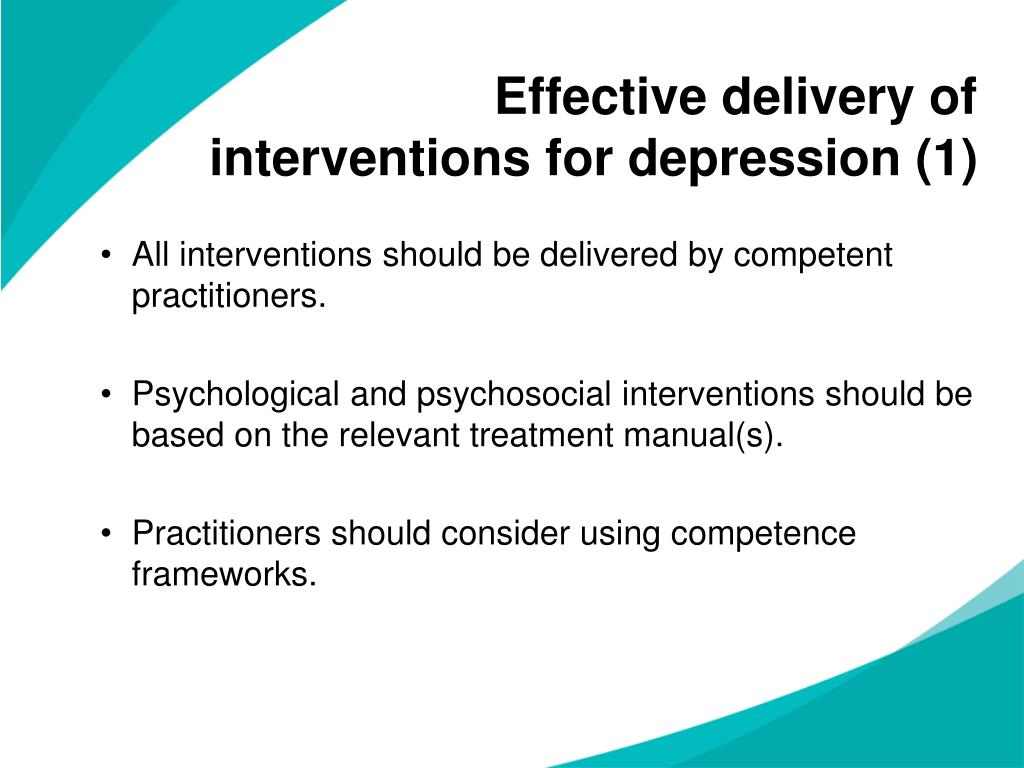 Effective delivery of interventions for depression (1)

• All interventions should be delivered by competent practitioners.

• Psychological and psychosocial interventions should be based on the relevant treatment manual(s).

• Practitioners should consider using competence frameworks.